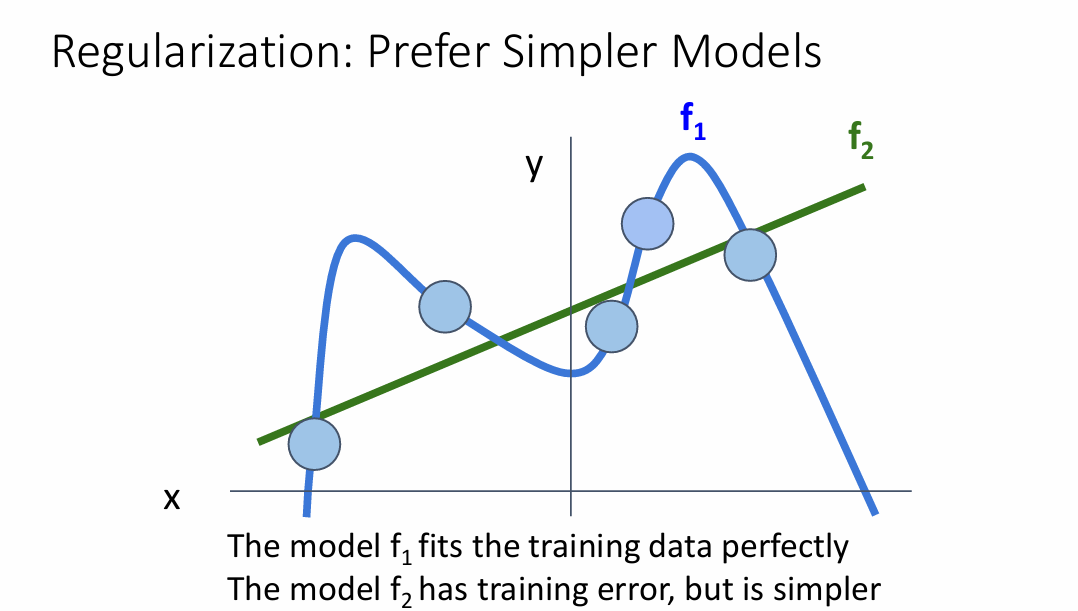 Regularization: Prefer Simpler Models

$f_1$

$f_2$

y

x

The model $f_1$ fits the training data perfectly
The model $f_2$ has training error, but is simpler